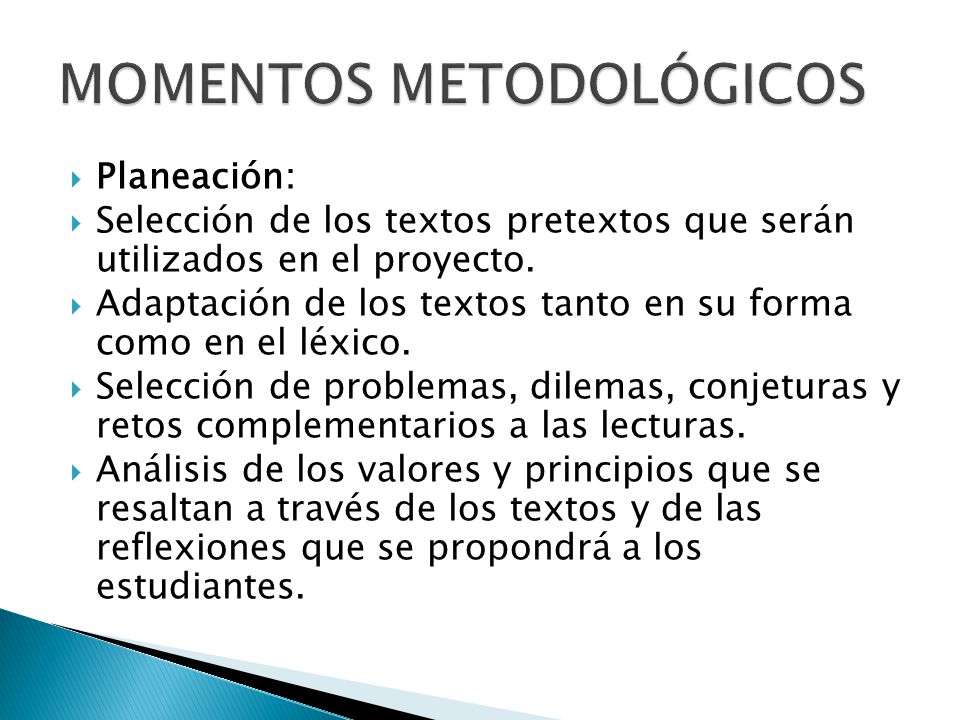 MOMENTOS METODOLÓGICOS

Planeación:

Selección de los textos pretextos que serán utilizados en el proyecto.

Adaptación de los textos tanto en su forma como en el léxico.

Selección de problemas, dilemas, conjeturas y retos complementarios a las lecturas.

Análisis de los valores y principios que se resaltan a través de los textos y de las reflexiones que se propondrá a los estudiantes.